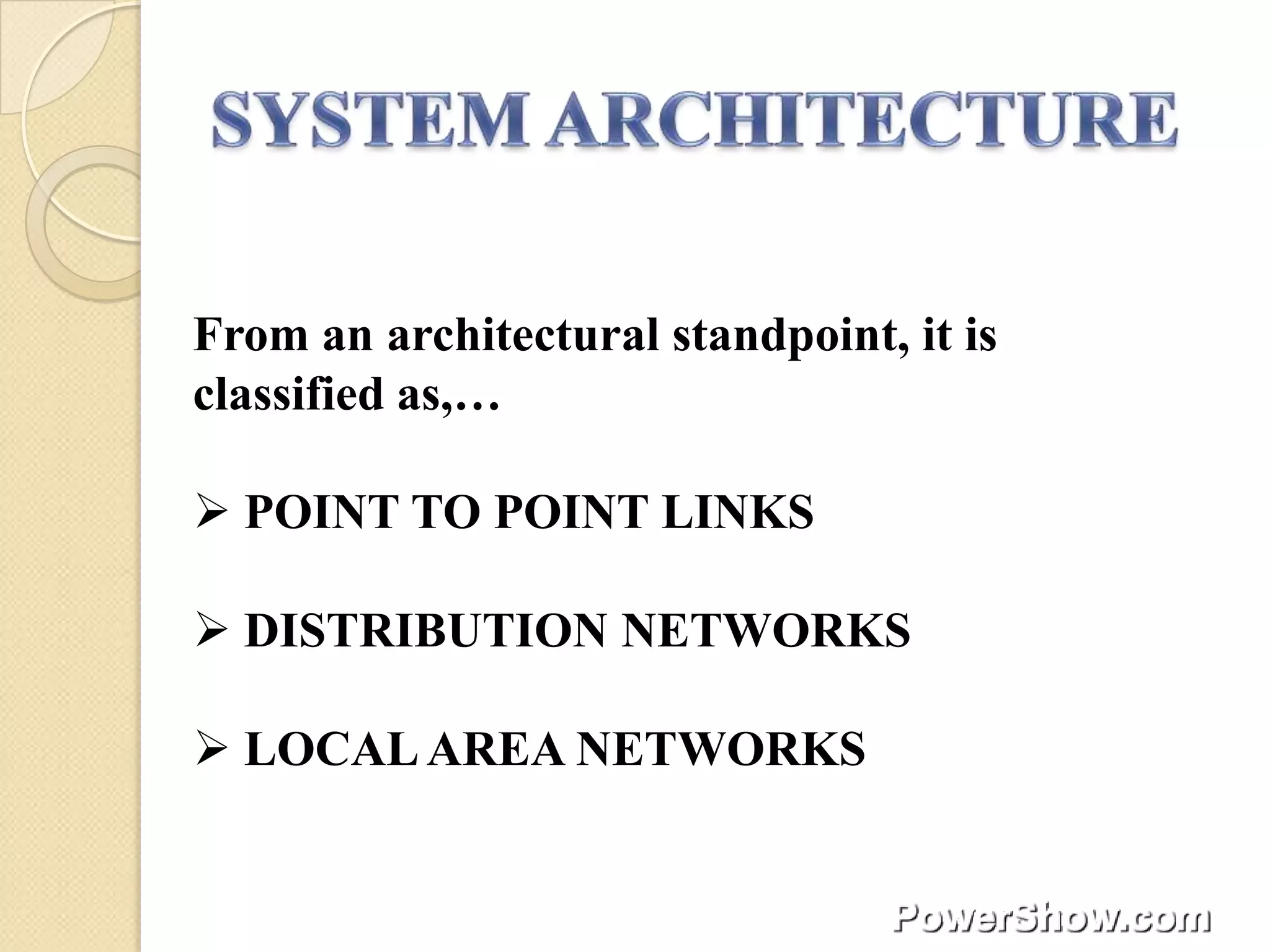 SYSTEM ARCHITECTURE

From an architectural standpoint, it is classified as,…

➢ POINT TO POINT LINKS

➢ DISTRIBUTION NETWORKS

➢ LOCAL AREA NETWORKS

PowerShow.com